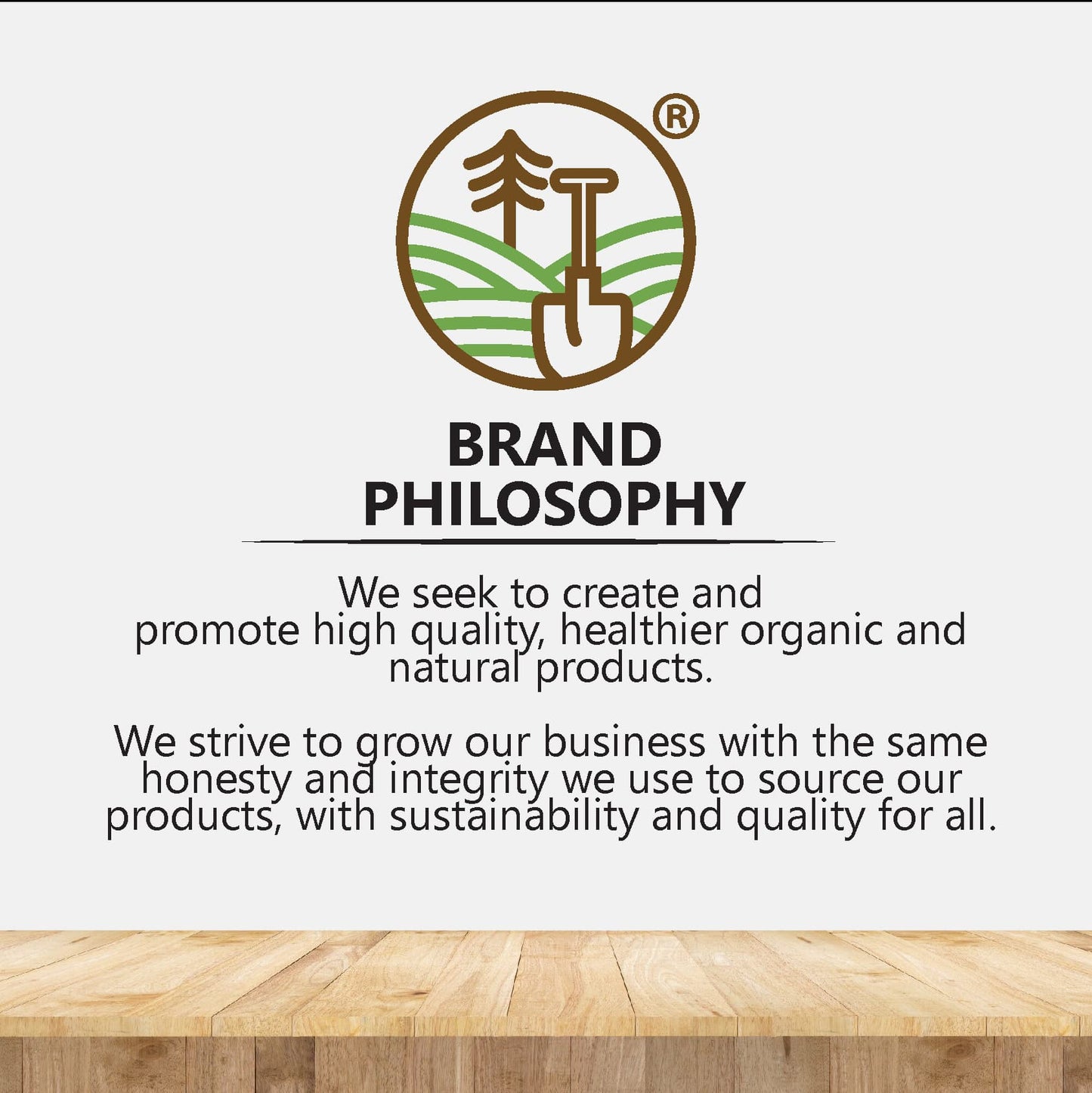 ®

BRAND PHILOSOPHY

We seek to create and promote high quality, healthier organic and natural products.

We strive to grow our business with the same honesty and integrity we use to source our products, with sustainability and quality for all.